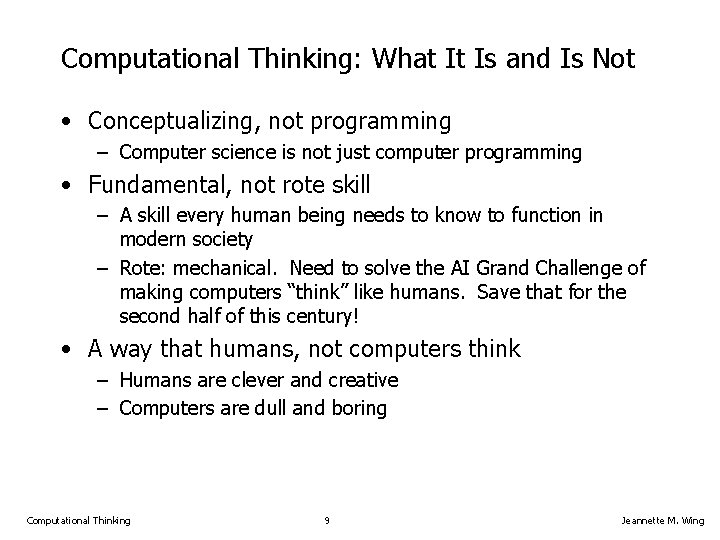 Computational Thinking: What It Is and Is Not

• Conceptualizing, not programming
– Computer science is not just computer programming

• Fundamental, not rote skill
– A skill every human being needs to know to function in modern society
– Rote: mechanical. Need to solve the AI Grand Challenge of making computers "think" like humans. Save that for the second half of this century!

• A way that humans, not computers think
– Humans are clever and creative
– Computers are dull and boring

Computational Thinking 9 Jeannette M. Wing